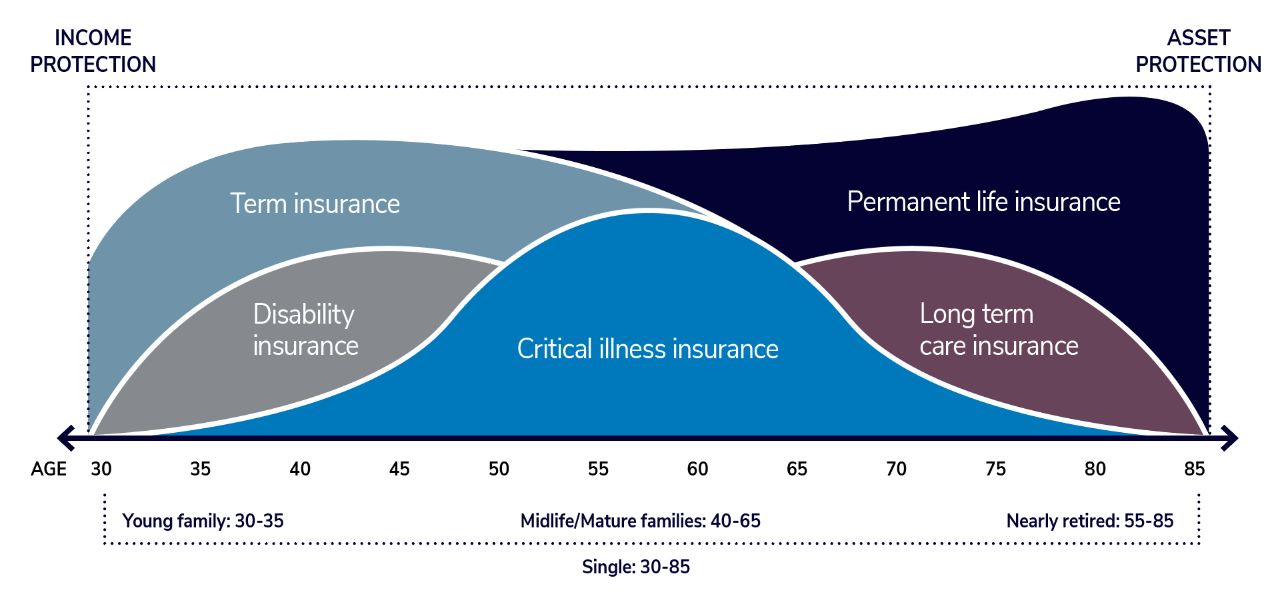 INCOME PROTECTION

ASSET PROTECTION

Term insurance

Permanent life insurance

Disability insurance

Critical illness insurance

Long term care insurance

AGE 30 35 40 45 50 55 60 65 70 75 80 85

Young family: 30-35

Midlife/Mature families: 40-65

Nearly retired: 55-85

Single: 30-85